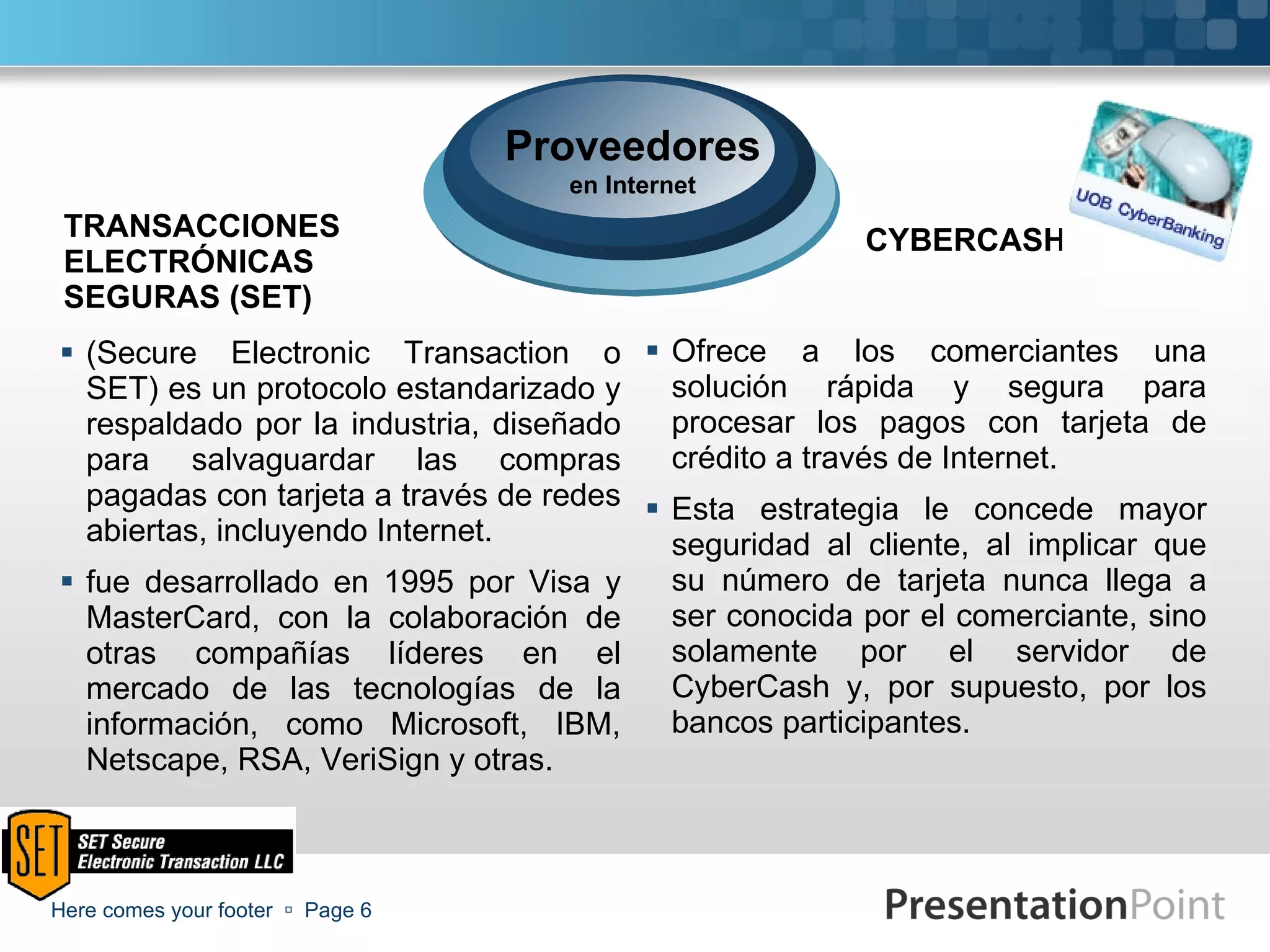 Proveedores
en Internet

UOB CyberBanking

TRANSACCIONES ELECTRÓNICAS SEGURAS (SET)

▪ (Secure Electronic Transaction o SET) es un protocolo estandarizado y respaldado por la industria, diseñado para salvaguardar las compras pagadas con tarjeta a través de redes abiertas, incluyendo Internet.

▪ fue desarrollado en 1995 por Visa y MasterCard, con la colaboración de otras compañías líderes en el mercado de las tecnologías de la información, como Microsoft, IBM, Netscape, RSA, VeriSign y otras.

CYBERCASH

▪ Ofrece a los comerciantes una solución rápida y segura para procesar los pagos con tarjeta de crédito a través de Internet.

▪ Esta estrategia le concede mayor seguridad al cliente, al implicar que su número de tarjeta nunca llega a ser conocida por el comerciante, sino solamente por el servidor de CyberCash y, por supuesto, por los bancos participantes.

SET
SET Secure
Electronic Transaction LLC

Here comes your footer ▫ Page 6

PresentationPoint